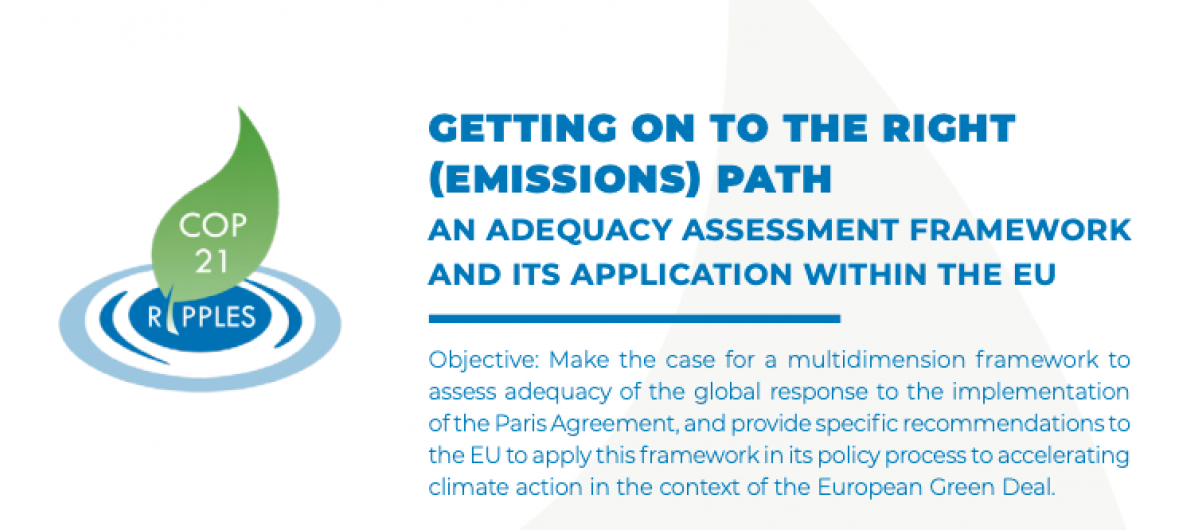 COP
21
RIPPLES

GETTING ON TO THE RIGHT (EMISSIONS) PATH

AN ADEQUACY ASSESSMENT FRAMEWORK AND ITS APPLICATION WITHIN THE EU

Objective: Make the case for a multidimension framework to assess adequacy of the global response to the implementation of the Paris Agreement, and provide specific recommendations to the EU to apply this framework in its policy process to accelerating climate action in the context of the European Green Deal.